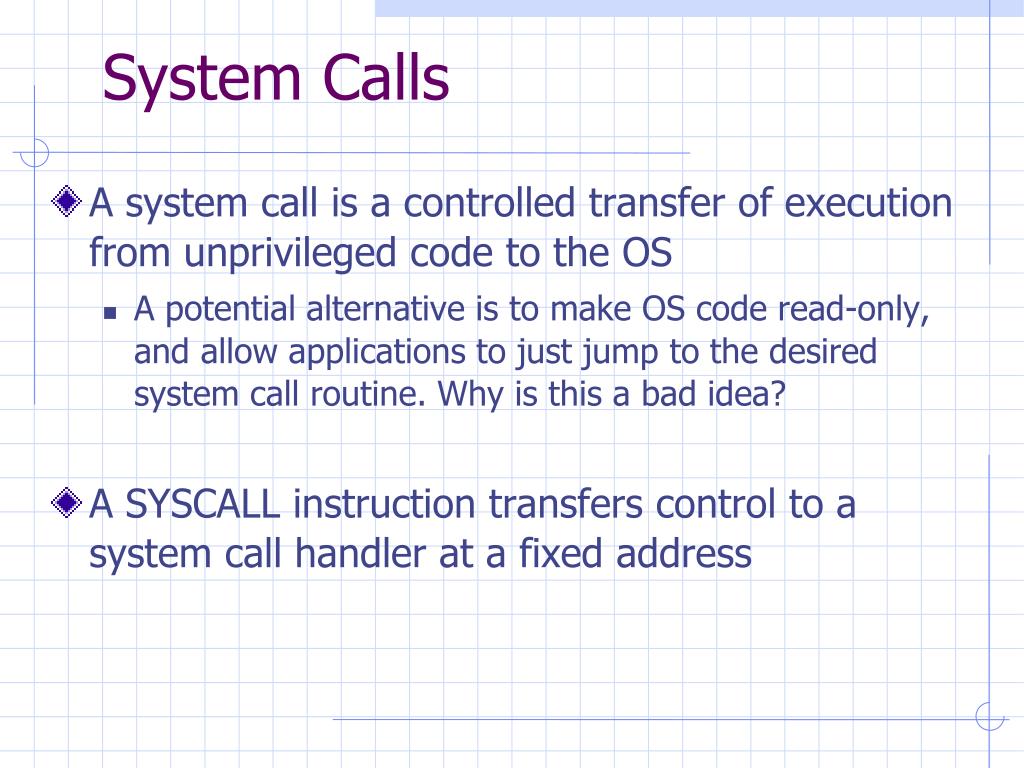 System Calls

A system call is a controlled transfer of execution from unprivileged code to the OS

A potential alternative is to make OS code read-only, and allow applications to just jump to the desired system call routine. Why is this a bad idea?

A SYSCALL instruction transfers control to a system call handler at a fixed address